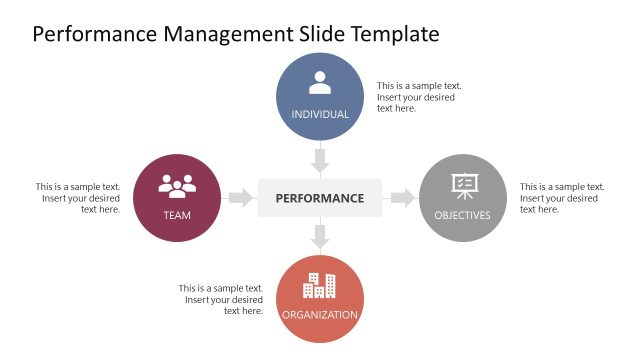 Performance Management Slide Template

INDIVIDUAL

This is a sample text. Insert your desired text here.

This is a sample text. Insert your desired text here.

TEAM

PERFORMANCE

OBJECTIVES

This is a sample text. Insert your desired text here.

This is a sample text. Insert your desired text here.

ORGANIZATION